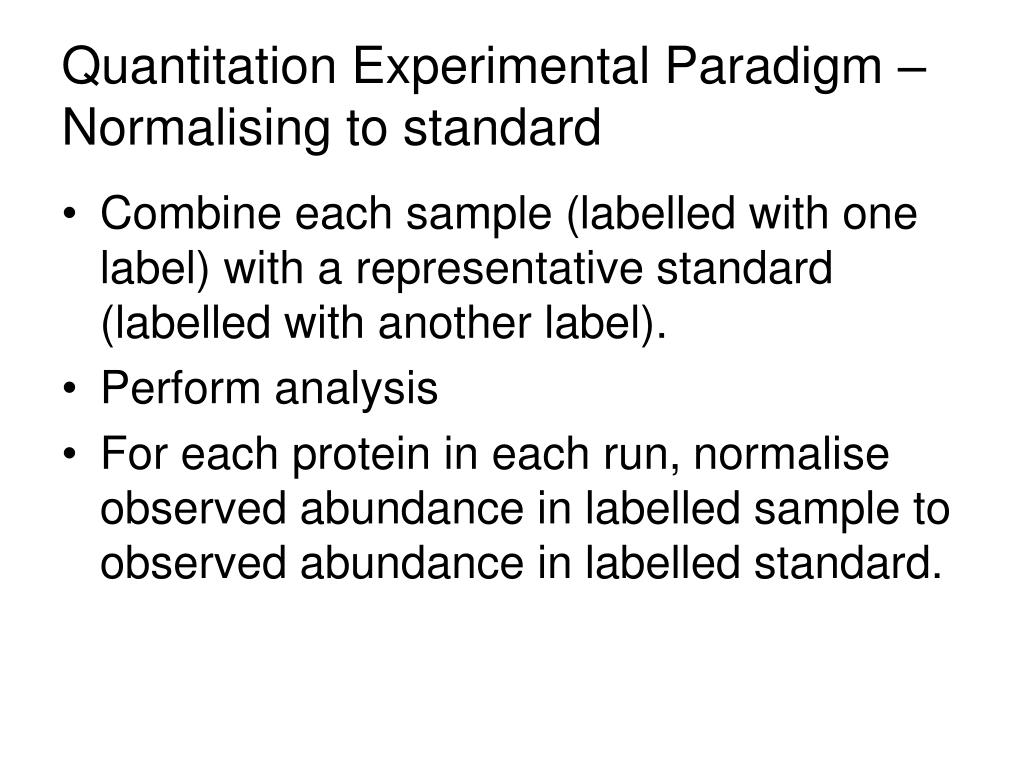 Quantitation Experimental Paradigm – Normalising to standard

• Combine each sample (labelled with one label) with a representative standard (labelled with another label).
• Perform analysis
• For each protein in each run, normalise observed abundance in labelled sample to observed abundance in labelled standard.